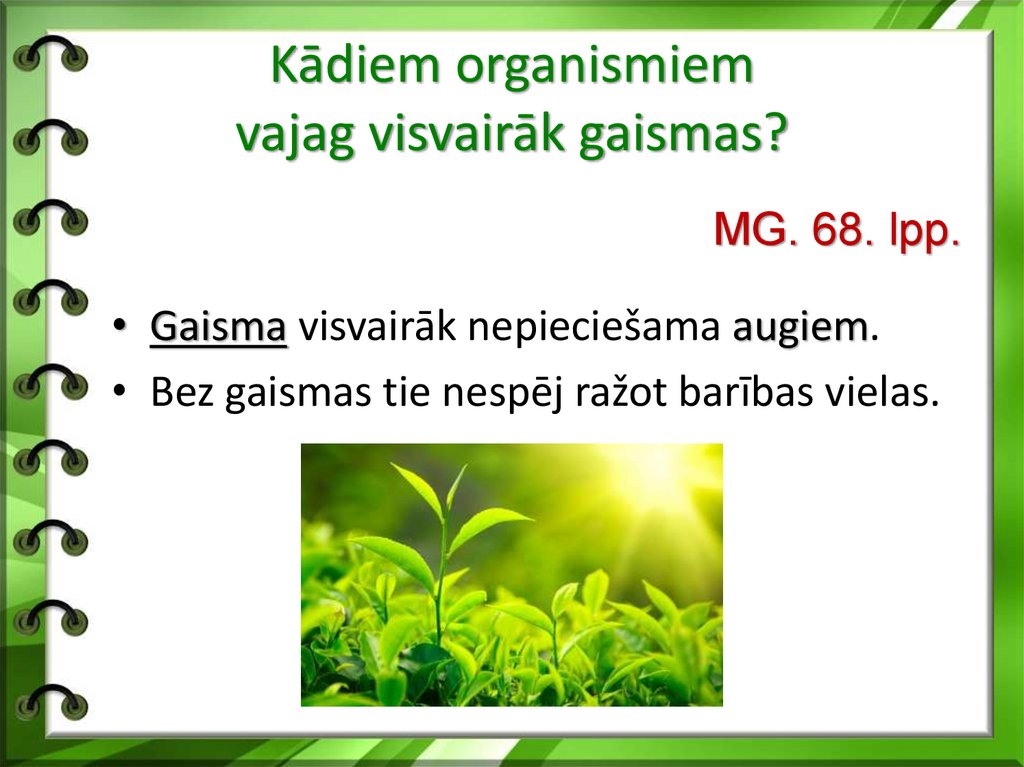 Kādiem organismiem vajag visvairāk gaismas?

MG. 68. lpp.

• Gaisma visvairāk nepieciešama augiem.
• Bez gaismas tie nespēj ražot barības vielas.